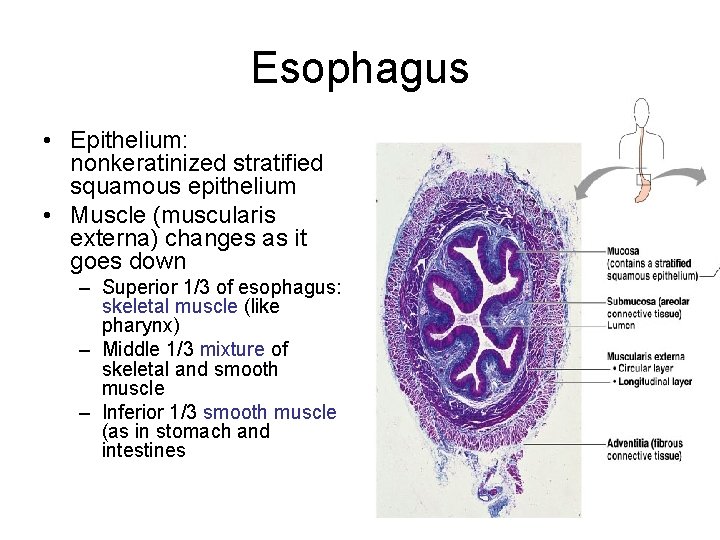 Esophagus

• Epithelium: nonkeratinized stratified squamous epithelium
• Muscle (muscularis externa) changes as it goes down
– Superior 1/3 of esophagus: skeletal muscle (like pharynx)
– Middle 1/3 mixture of skeletal and smooth muscle
– Inferior 1/3 smooth muscle (as in stomach and intestines

Mucosa (contains a stratified squamous epithelium)
Submucosa (areolar connective tissue)
Lumen
Muscularis externa
• Circular layer
• Longitudinal layer
Adventitia (fibrous connective tissue)